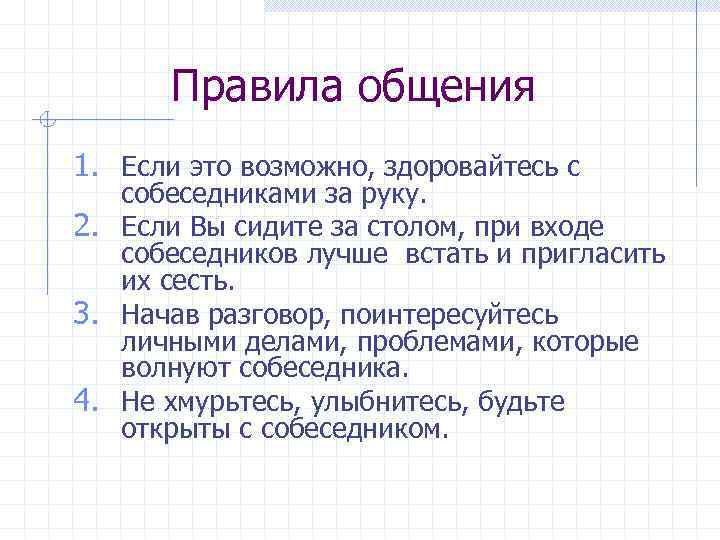 Правила общения

1. Если это возможно, здоровайтесь с собеседниками за руку.
2. Если Вы сидите за столом, при входе собеседников лучше встать и пригласить их сесть.
3. Начав разговор, поинтересуйтесь личными делами, проблемами, которые волнуют собеседника.
4. Не хмурьтесь, улыбнитесь, будьте открыты с собеседником.